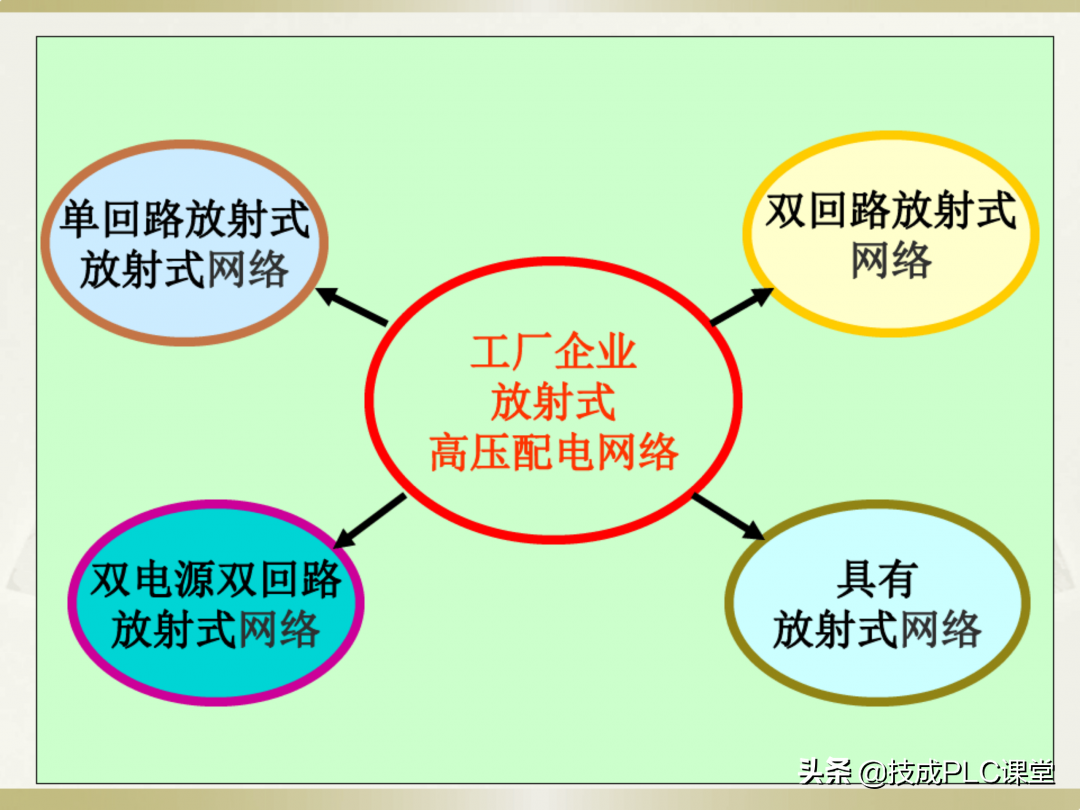 单回路放射式
放射式网络

双回路放射式
网络

工厂企业
放射式
高压配电网络

双电源双回路
放射式网络

具有
放射式网络

头条 @技成PLC课堂